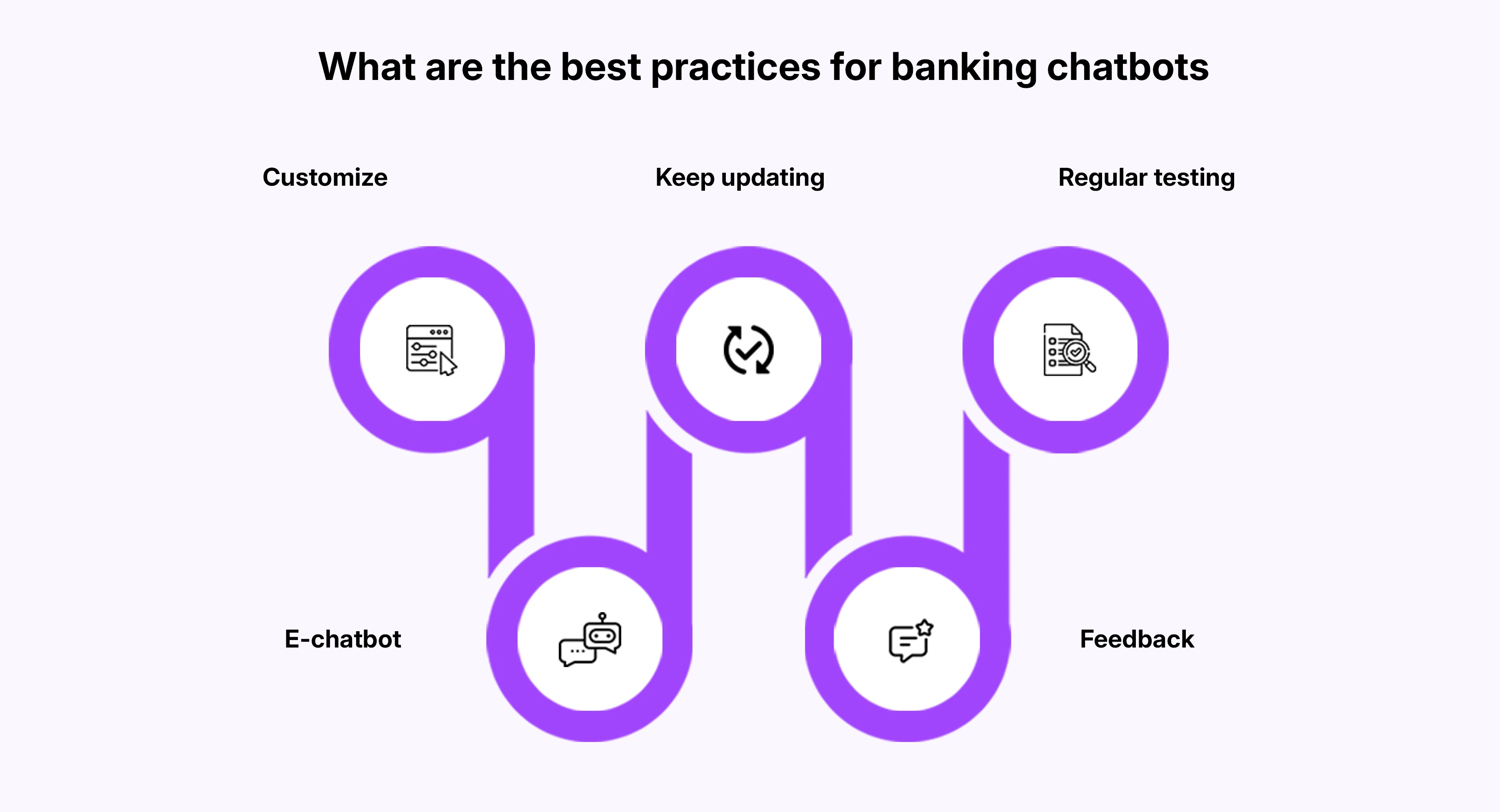 What are the best practices for banking chatbots

Customize

Keep updating

Regular testing

E-chatbot

Feedback